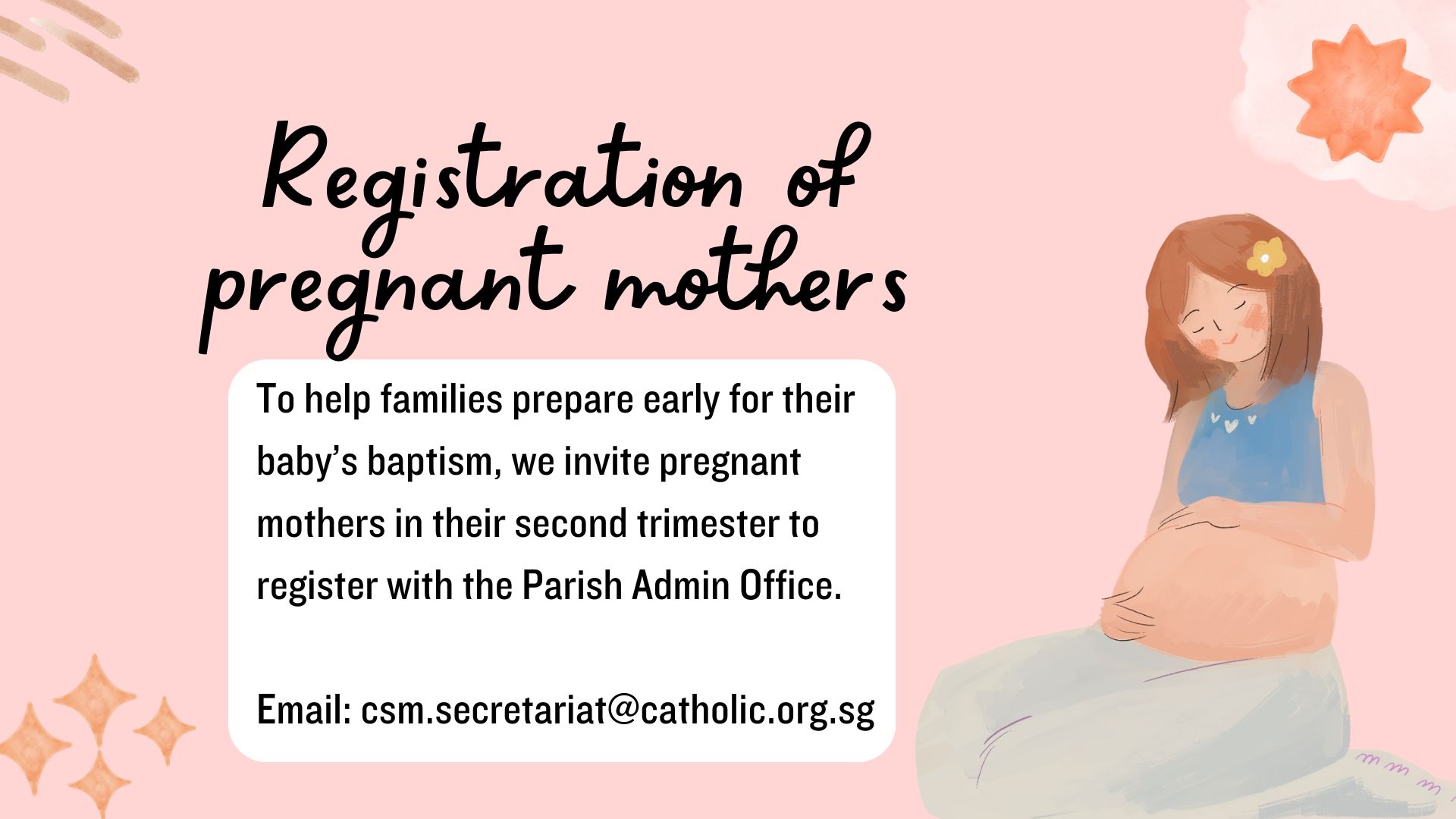 Registration of pregnant mothers

To help families prepare early for their baby's baptism, we invite pregnant mothers in their second trimester to register with the Parish Admin Office.

Email: csm.secretariat@catholic.org.sg